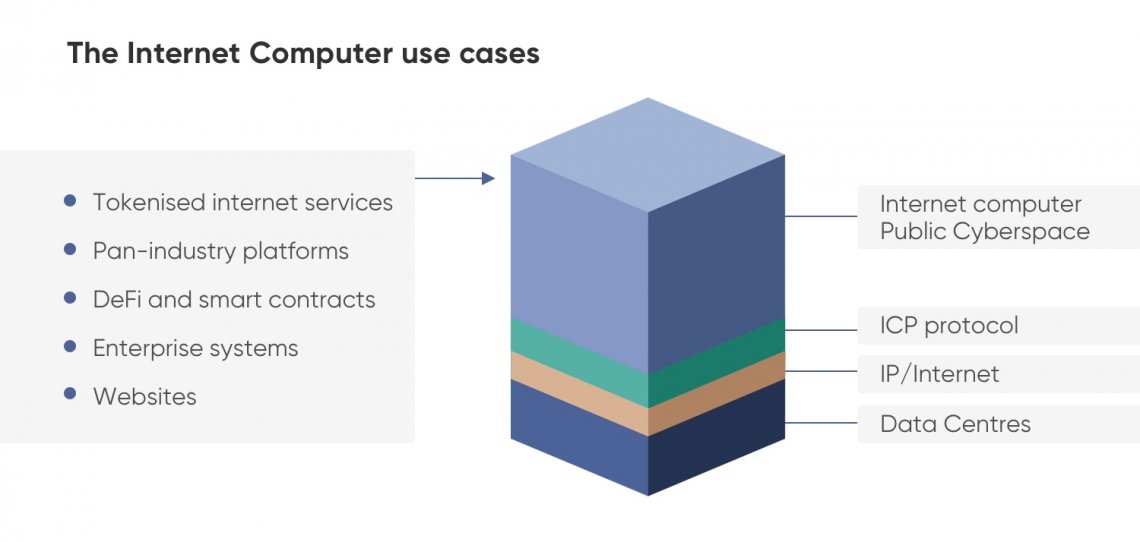 The Internet Computer use cases

- Tokenised internet services
- Pan-industry platforms
- DeFi and smart contracts
- Enterprise systems
- Websites

Internet computer Public Cyberspace

ICP protocol

IP/Internet

Data Centres